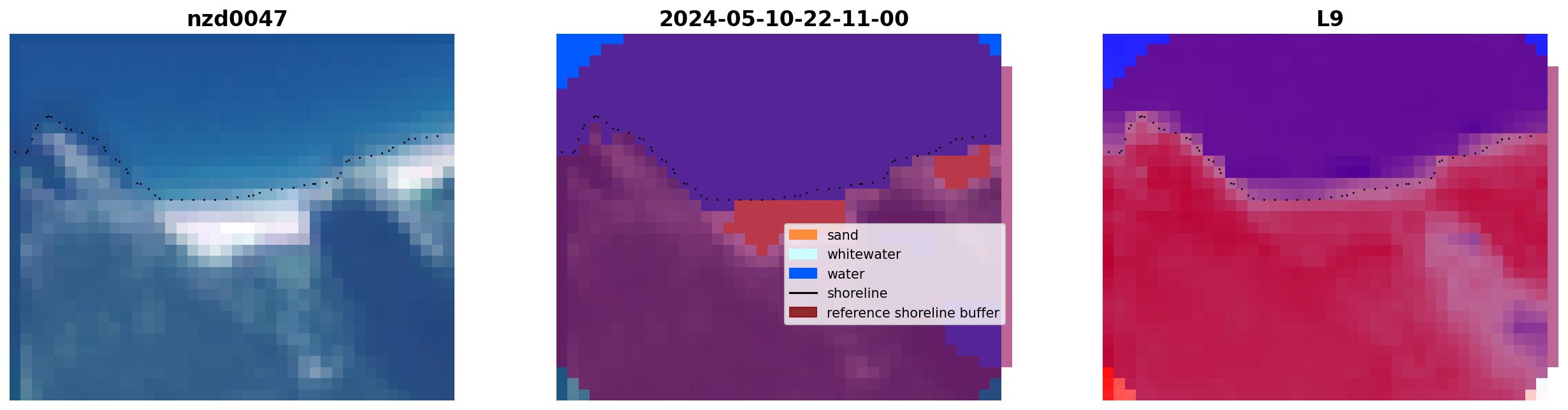 nzd0047

2024-05-10-22-11-00

sand
whitewater
water
shoreline
reference shoreline buffer

L9